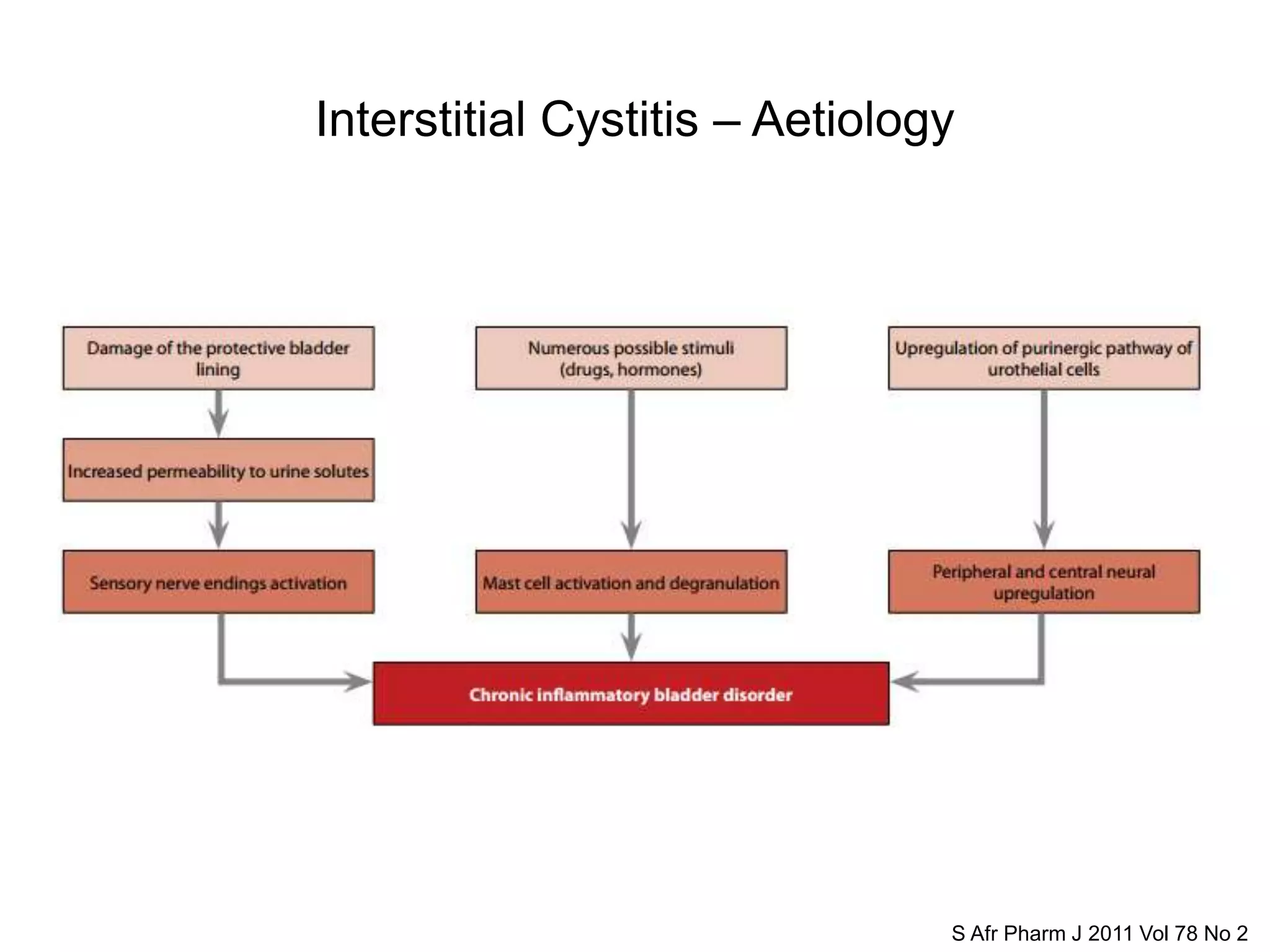 Interstitial Cystitis – Aetiology

Damage of the protective bladder lining

Increased permeability to urine solutes

Sensory nerve endings activation

Numerous possible stimuli (drugs, hormones)

Mast cell activation and degranulation

Upregulation of purinergic pathway of urothelial cells

Peripheral and central neural upregulation

Chronic inflammatory bladder disorder

S Afr Pharm J 2011 Vol 78 No 2